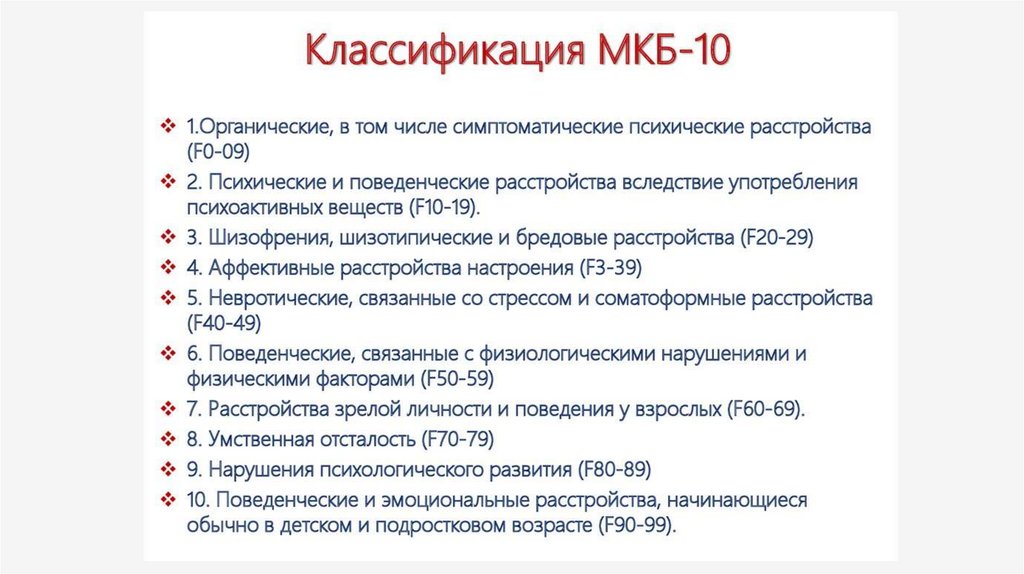 Классификация МКБ-10

❖ 1.Органические, в том числе симптоматические психические расстройства (F0-09)
❖ 2. Психические и поведенческие расстройства вследствие употребления психоактивных веществ (F10-19).
❖ 3. Шизофрения, шизотипические и бредовые расстройства (F20-29)
❖ 4. Аффективные расстройства настроения (F3-39)
❖ 5. Невротические, связанные со стрессом и соматоформные расстройства (F40-49)
❖ 6. Поведенческие, связанные с физиологическими нарушениями и физическими факторами (F50-59)
❖ 7. Расстройства зрелой личности и поведения у взрослых (F60-69).
❖ 8. Умственная отсталость (F70-79)
❖ 9. Нарушения психологического развития (F80-89)
❖ 10. Поведенческие и эмоциональные расстройства, начинающиеся обычно в детском и подростковом возрасте (F90-99).